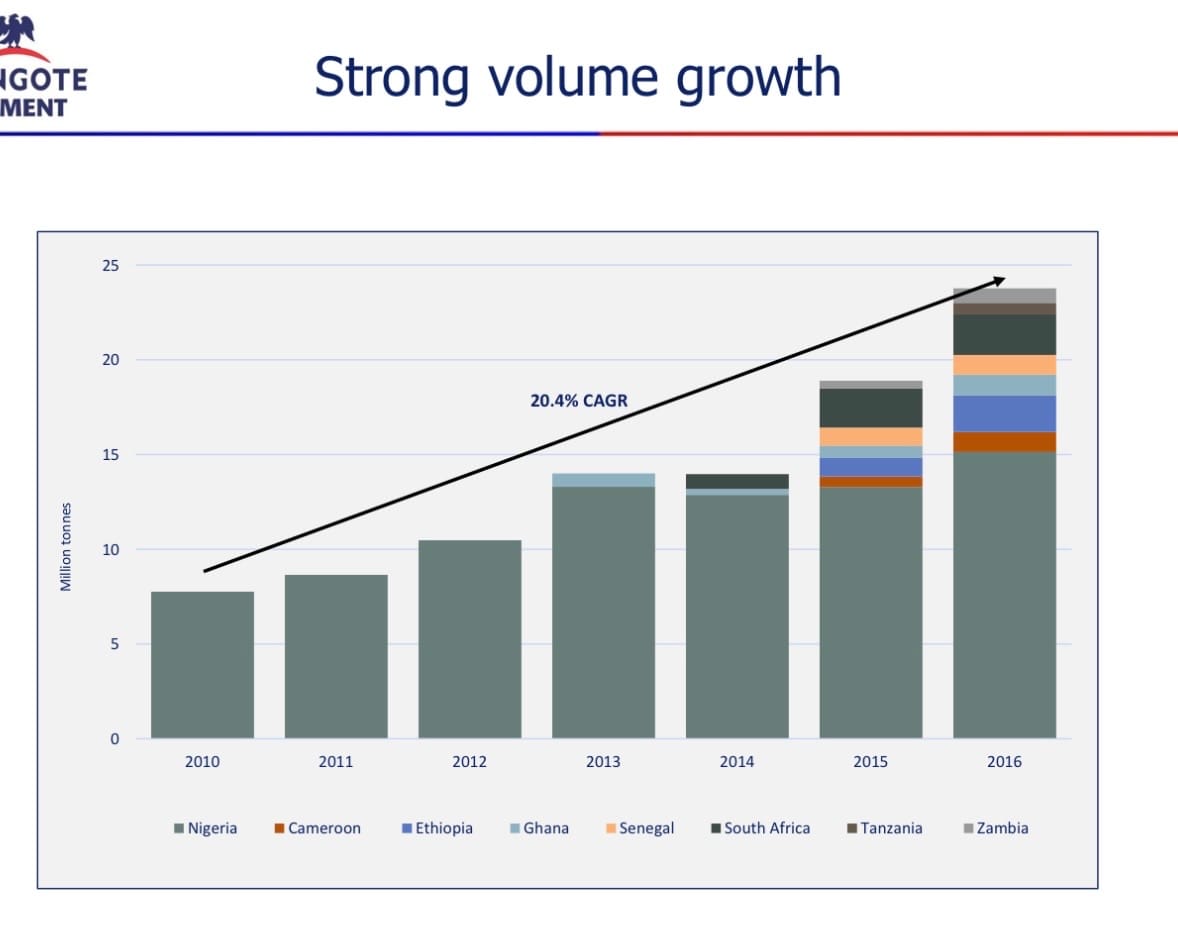 NGOTE
MENT

Strong volume growth

25
20
15
10
5
0

Million tonnes

20.4% CAGR

2010
2011
2012
2013
2014
2015
2016

Nigeria Cameroon Ethiopia Ghana Senegal South Africa Tanzania Zambia